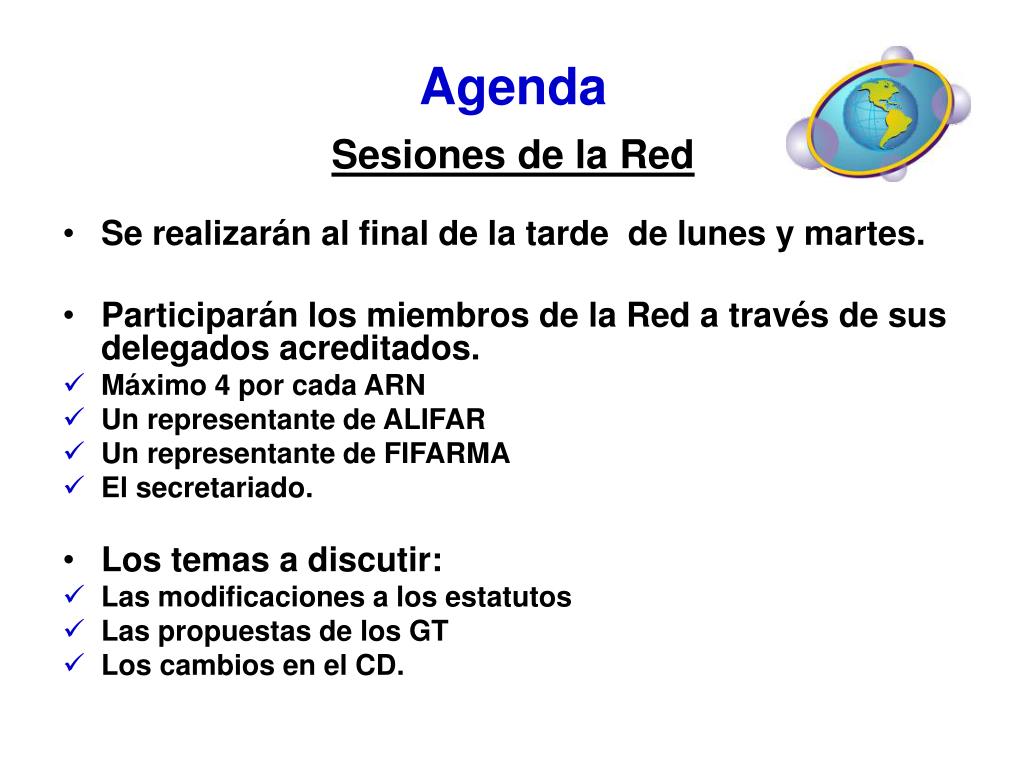 Agenda

Sesiones de la Red

• Se realizarán al final de la tarde  de lunes y martes.

• Participarán los miembros de la Red a través de sus delegados acreditados.
✓ Máximo 4 por cada ARN
✓ Un representante de ALIFAR
✓ Un representante de FIFARMA
✓ El secretariado.

• Los temas a discutir:
✓ Las modificaciones a los estatutos
✓ Las propuestas de los GT
✓ Los cambios en el CD.